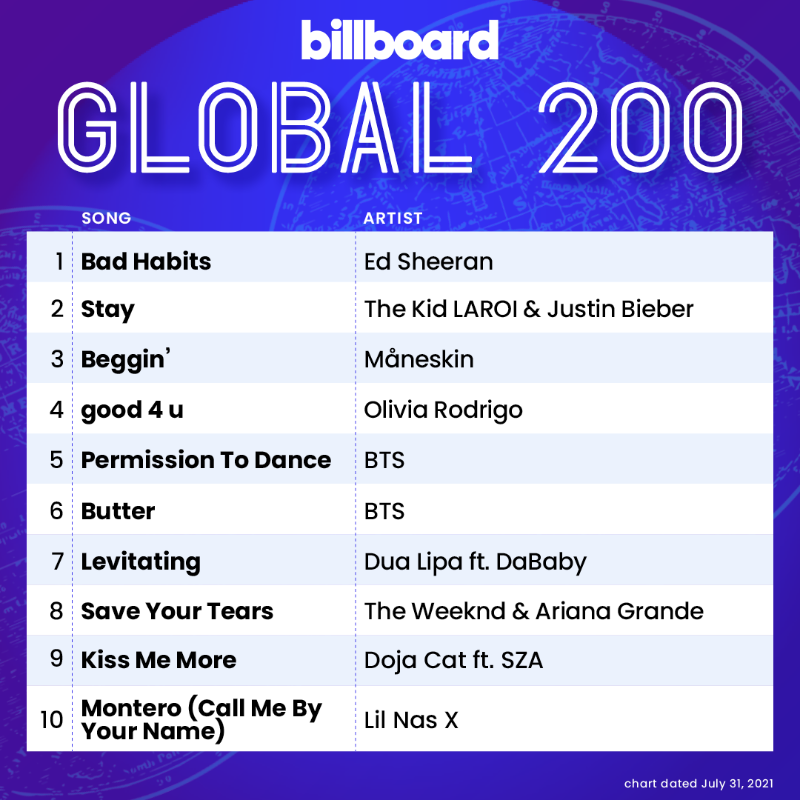 billboard
GLOBAL 200

| | SONG | ARTIST |
|---|---|---|
| 1 | Bad Habits | Ed Sheeran |
| 2 | Stay | The Kid LAROI & Justin Bieber |
| 3 | Beggin' | Måneskin |
| 4 | good 4 u | Olivia Rodrigo |
| 5 | Permission To Dance | BTS |
| 6 | Butter | BTS |
| 7 | Levitating | Dua Lipa ft. DaBaby |
| 8 | Save Your Tears | The Weeknd & Ariana Grande |
| 9 | Kiss Me More | Doja Cat ft. SZA |
| 10 | Montero (Call Me By Your Name) | Lil Nas X |

chart dated July 31, 2021